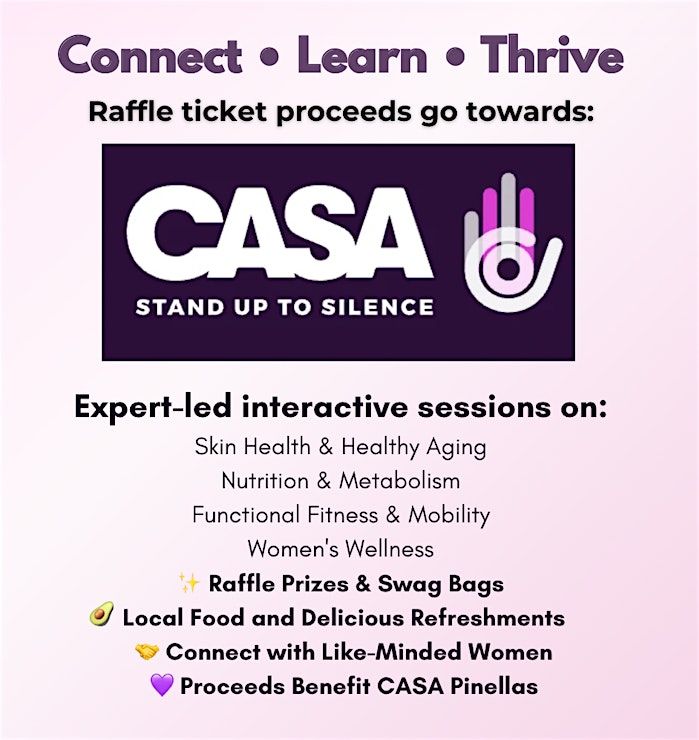 Connect • Learn • Thrive
Raffle ticket proceeds go towards:

CASA
STAND UP TO SILENCE

Expert-led interactive sessions on:
Skin Health & Healthy Aging
Nutrition & Metabolism
Functional Fitness & Mobility
Women's Wellness
✨ Raffle Prizes & Swag Bags
🥑 Local Food and Delicious Refreshments
🤝 Connect with Like-Minded Women
💜 Proceeds Benefit CASA Pinellas